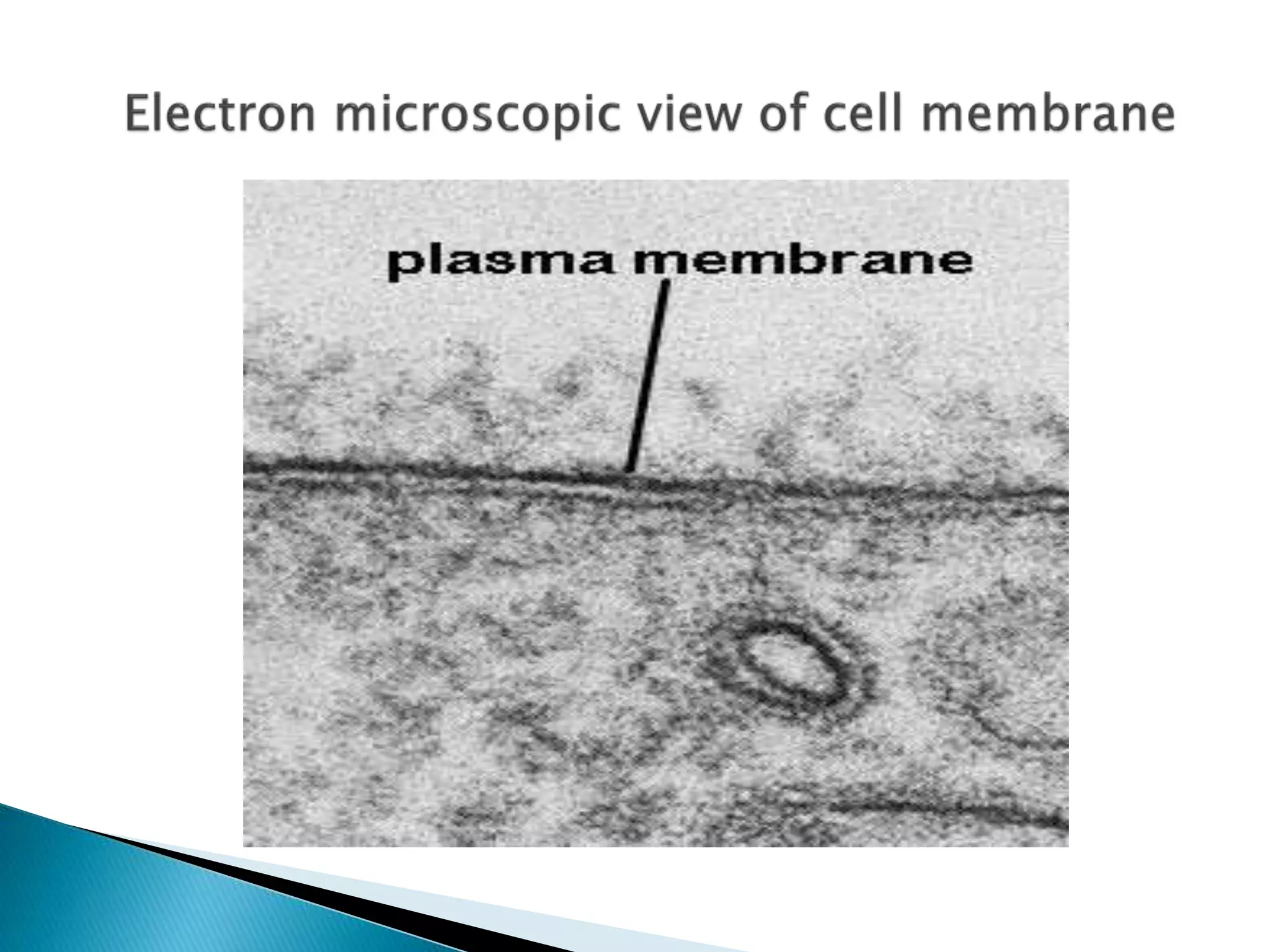 Electron microscopic view of cell membrane

plasma membrane